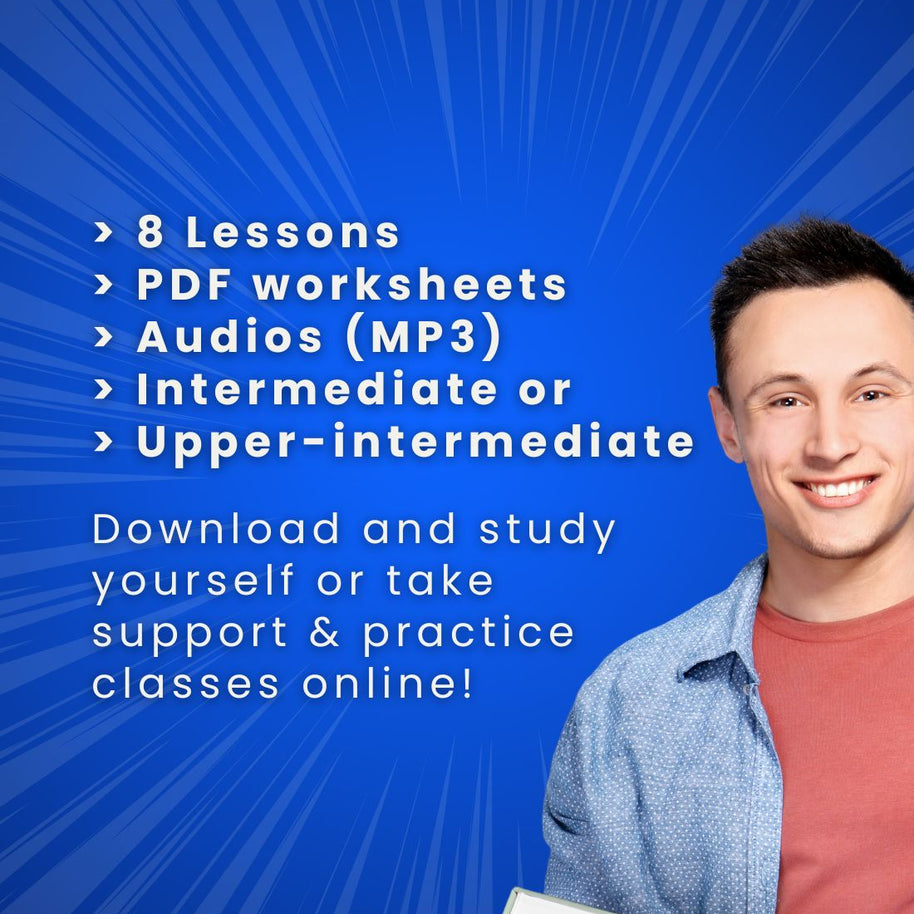 › 8 Lessons
› PDF worksheets
› Audios (MP3)
› Intermediate or
› Upper-intermediate

Download and study yourself or take support & practice classes online!